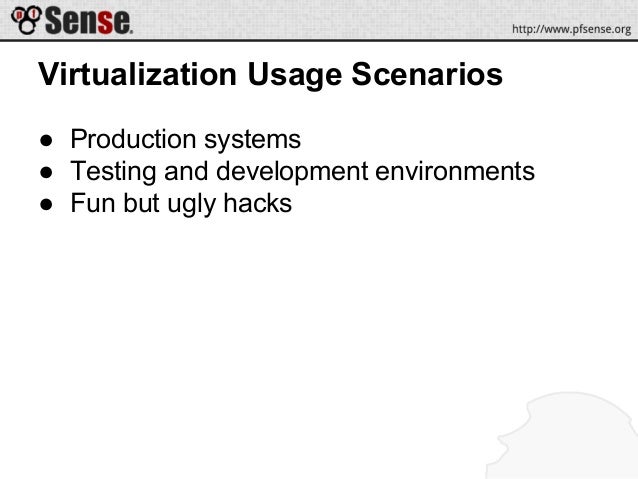 pfSense

http://www.pfsense.org

Virtualization Usage Scenarios

● Production systems
● Testing and development environments
● Fun but ugly hacks